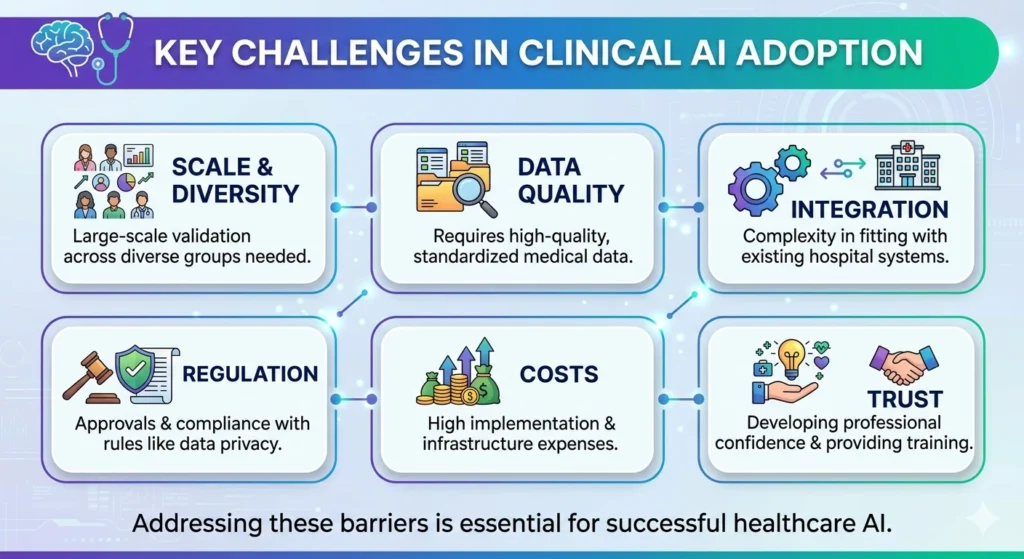 KEY CHALLENGES IN CLINICAL AI ADOPTION

SCALE & DIVERSITY
Large-scale validation across diverse groups needed.

DATA QUALITY
Requires high-quality, standardized medical data.

INTEGRATION
Complexity in fitting with existing hospital systems.

REGULATION
Approvals & compliance with rules like data privacy.

COSTS
High implementation & infrastructure expenses.

TRUST
Developing professional confidence & providing training.

Addressing these barriers is essential for successful healthcare AI.